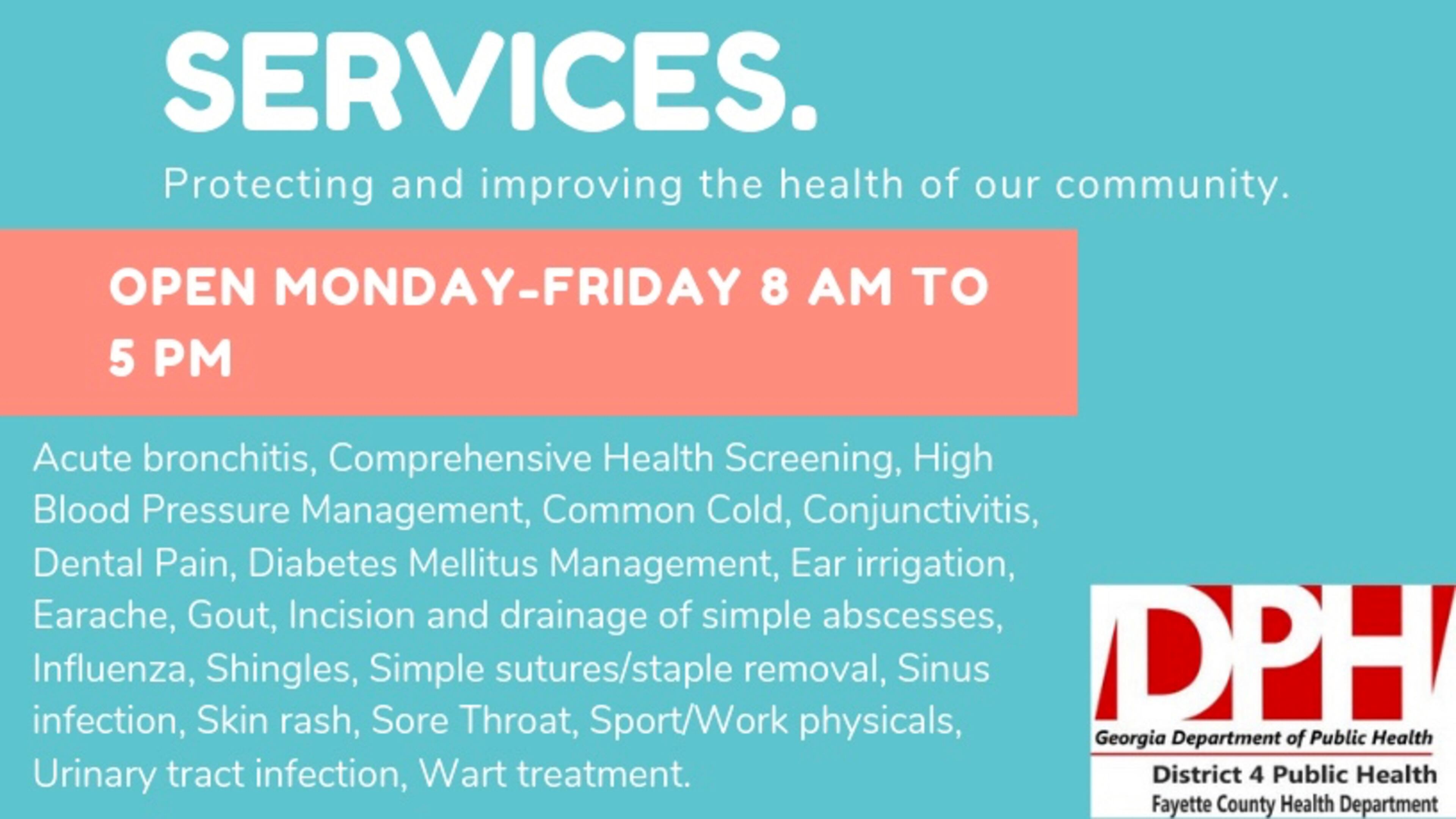 SERVICES.

Protecting and improving the health of our community.

OPEN MONDAY-FRIDAY 8 AM TO 5 PM

Acute bronchitis, Comprehensive Health Screening, High Blood Pressure Management, Common Cold, Conjunctivitis, Dental Pain, Diabetes Mellitus Management, Ear irrigation, Earache, Gout, Incision and drainage of simple abscesses, Influenza, Shingles, Simple sutures/staple removal, Sinus infection, Skin rash, Sore Throat, Sport/Work physicals, Urinary tract infection, Wart treatment.

DPH
Georgia Department of Public Health
District 4 Public Health
Fayette County Health Department